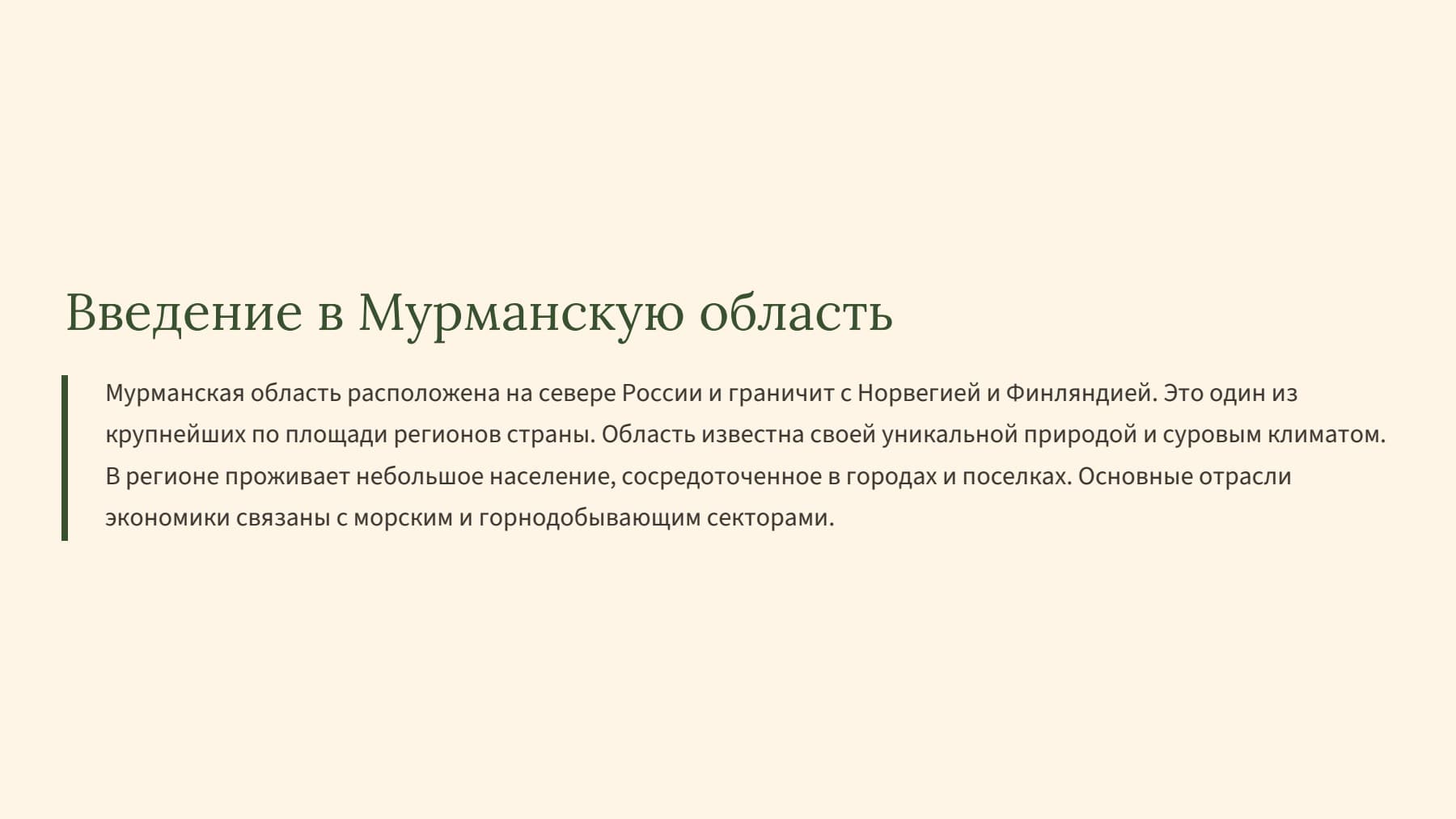 Введение в Мурманскую область

Мурманская область расположена на севере России и граничит с Норвегией и Финляндией. Это один из крупнейших по площади регионов страны. Область известна своей уникальной природой и суровым климатом. В регионе проживает небольшое население, сосредоточенное в городах и поселках. Основные отрасли экономики связаны с морским и горнодобывающим секторами.